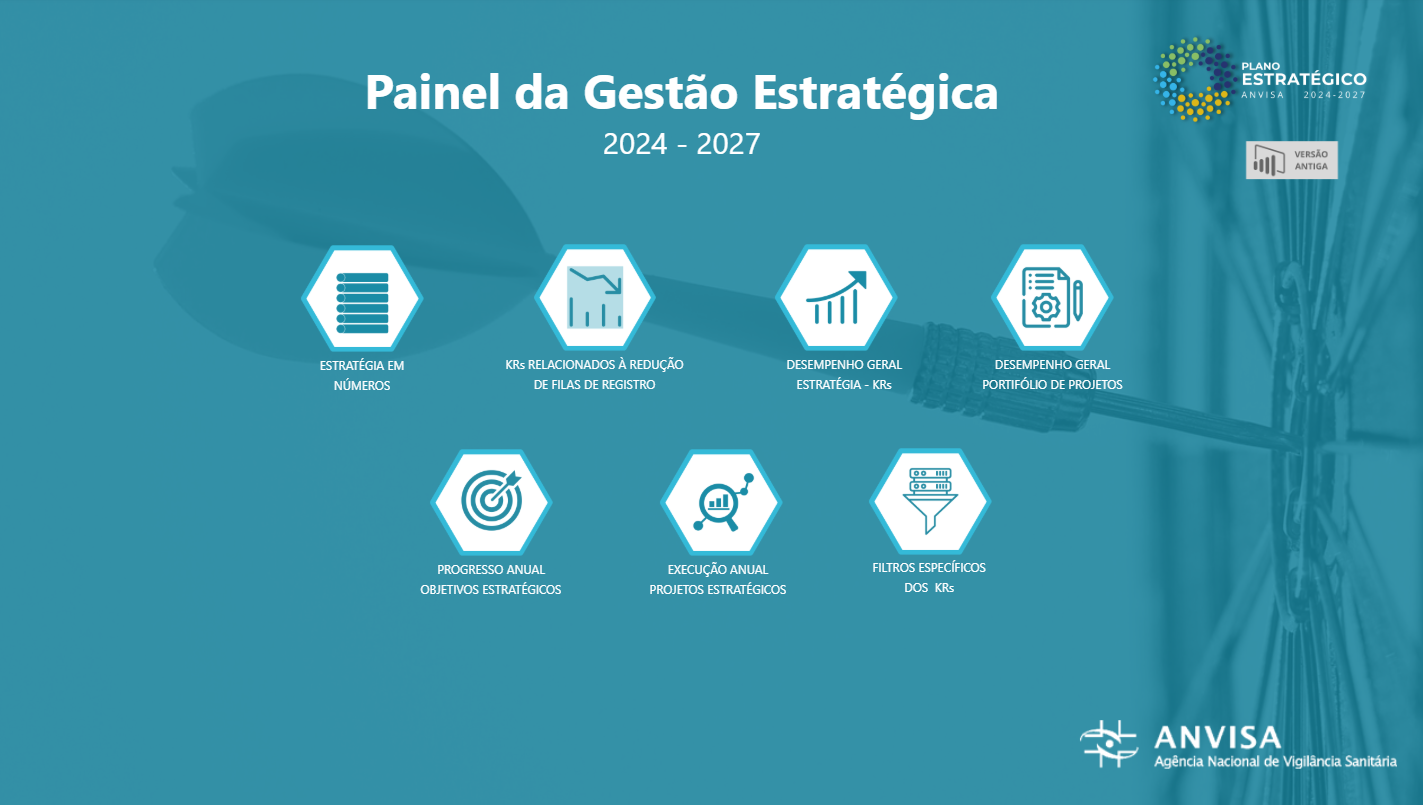 Painel da Gestão Estratégica
2024 - 2027

PLANO
ESTRATÉGICO
ANVISA 2024-2027

VERSÃO
ANTIGA

ESTRATÉGIA EM
NÚMEROS

KRs RELACIONADOS À REDUÇÃO
DE FILAS DE REGISTRO

DESEMPENHO GERAL
ESTRATÉGIA - KRs

DESEMPENHO GERAL
PORTIFÓLIO DE PROJETOS

PROGRESSO ANUAL
OBJETIVOS ESTRATÉGICOS

EXECUÇÃO ANUAL
PROJETOS ESTRATÉGICOS

FILTROS ESPECÍFICOS
DOS KRs

ANVISA
Agência Nacional de Vigilância Sanitária